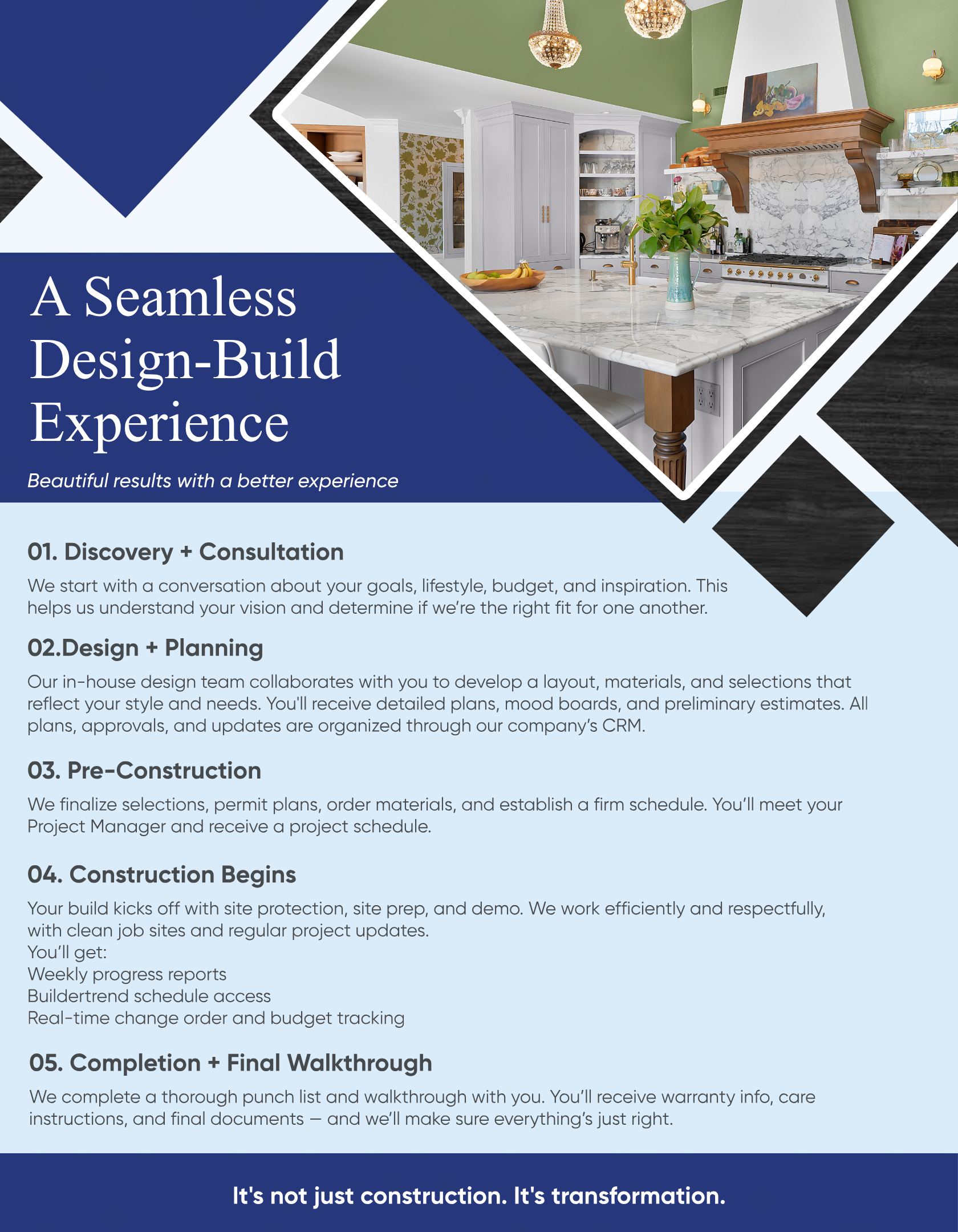 A Seamless Design-Build Experience

Beautiful results with a better experience

01. Discovery + Consultation

We start with a conversation about your goals, lifestyle, budget, and inspiration. This helps us understand your vision and determine if we're the right fit for one another.

02.Design + Planning

Our in-house design team collaborates with you to develop a layout, materials, and selections that reflect your style and needs. You'll receive detailed plans, mood boards, and preliminary estimates. All plans, approvals, and updates are organized through our company's CRM.

03. Pre-Construction

We finalize selections, permit plans, order materials, and establish a firm schedule. You'll meet your Project Manager and receive a project schedule.

04. Construction Begins

Your build kicks off with site protection, site prep, and demo. We work efficiently and respectfully, with clean job sites and regular project updates.
You'll get:
Weekly progress reports
Buildertrend schedule access
Real-time change order and budget tracking

05. Completion + Final Walkthrough

We complete a thorough punch list and walkthrough with you. You'll receive warranty info, care instructions, and final documents — and we'll make sure everything's just right.

It's not just construction. It's transformation.